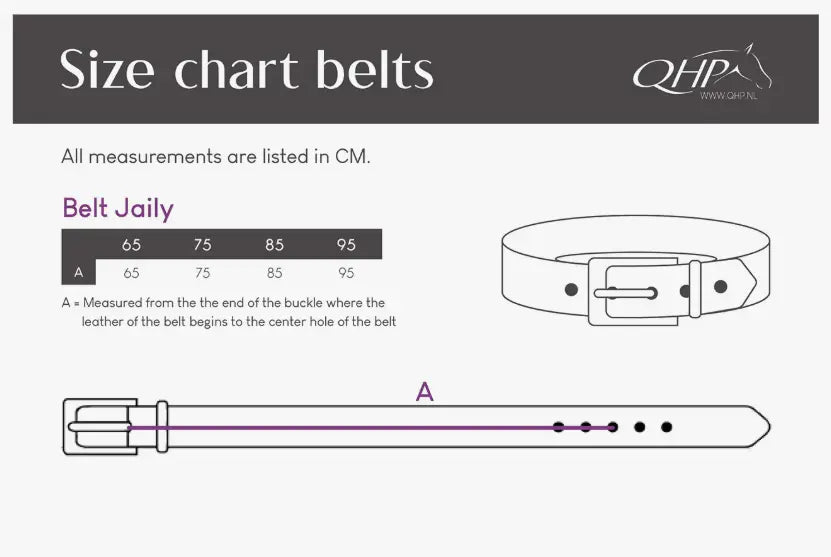 Size chart belts

QHP
WWW.QHP.NL

All measurements are listed in CM.

Belt Jaily

| | 65 | 75 | 85 | 95 |
|---|---|---|---|---|
| A | 65 | 75 | 85 | 95 |

A = Measured from the the end of the buckle where the leather of the belt begins to the center hole of the belt

A